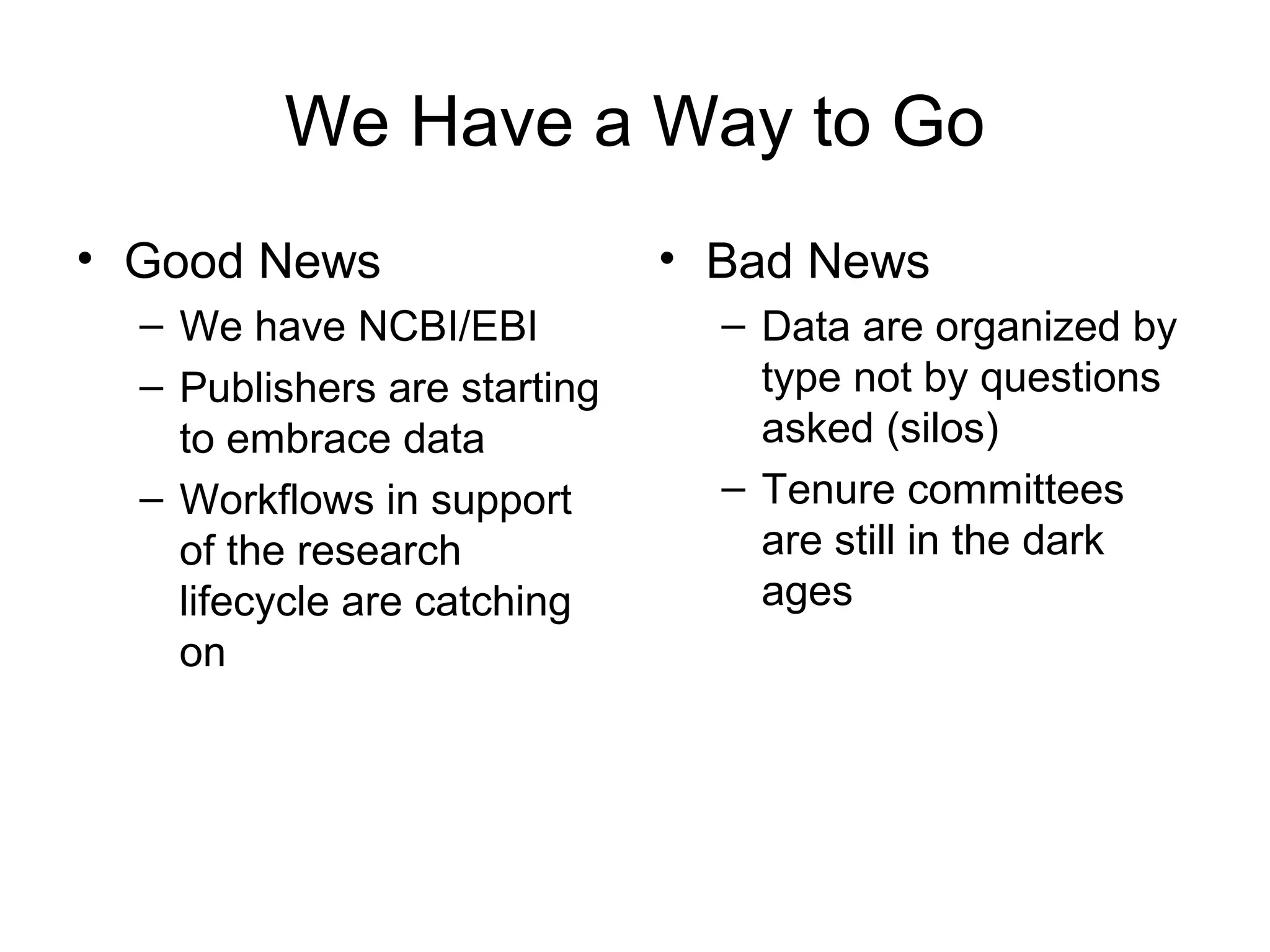 We Have a Way to Go

• Good News
– We have NCBI/EBI
– Publishers are starting to embrace data
– Workflows in support of the research lifecycle are catching on

• Bad News
– Data are organized by type not by questions asked (silos)
– Tenure committees are still in the dark ages